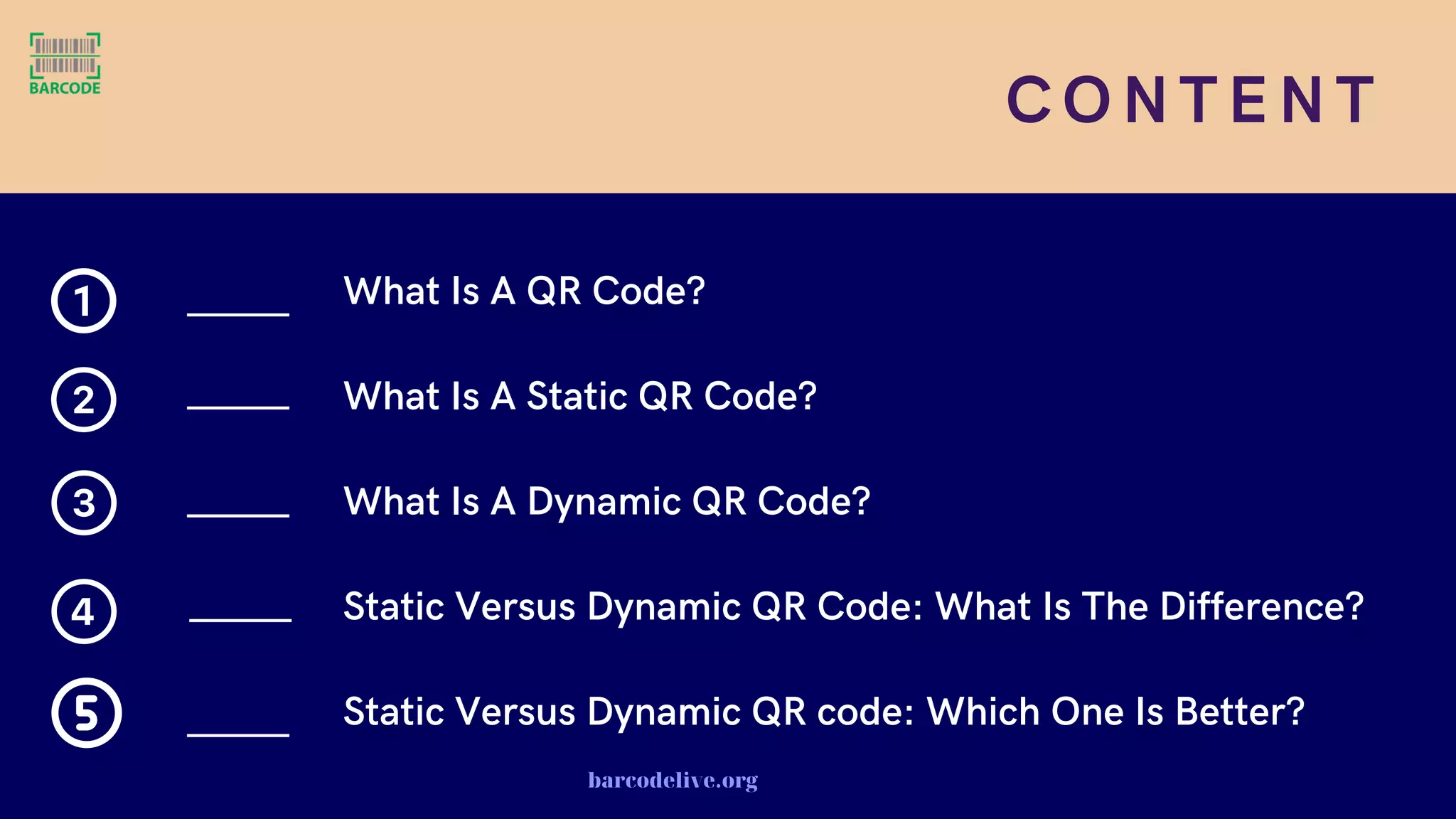 BARCODE

CONTENT

1 What Is A QR Code?

2 What Is A Static QR Code?

3 What Is A Dynamic QR Code?

4 Static Versus Dynamic QR Code: What Is The Difference?

5 Static Versus Dynamic QR code: Which One Is Better?

barcodelive.org